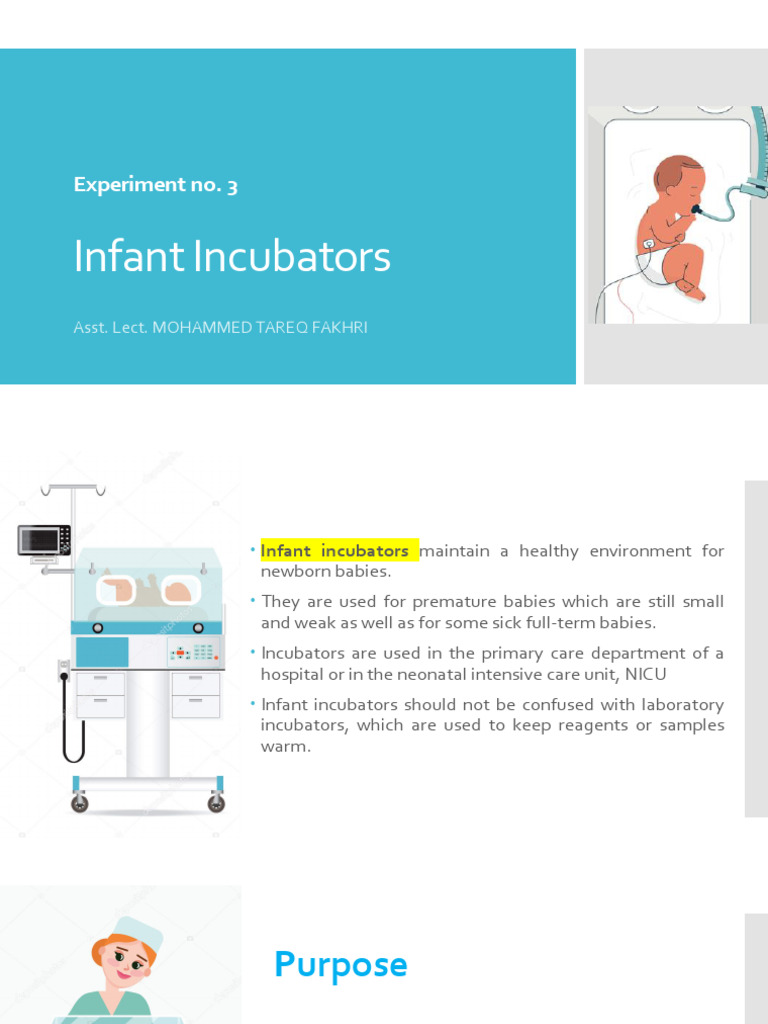 Experiment no. 3

Infant Incubators

Asst. Lect. MOHAMMED TAREQ FAKHRI

• Infant incubators maintain a healthy environment for newborn babies.

• They are used for premature babies which are still small and weak as well as for some sick full-term babies.

• Incubators are used in the primary care department of a hospital or in the neonatal intensive care unit, NICU

• Infant incubators should not be confused with laboratory incubators, which are used to keep reagents or samples warm.

Purpose